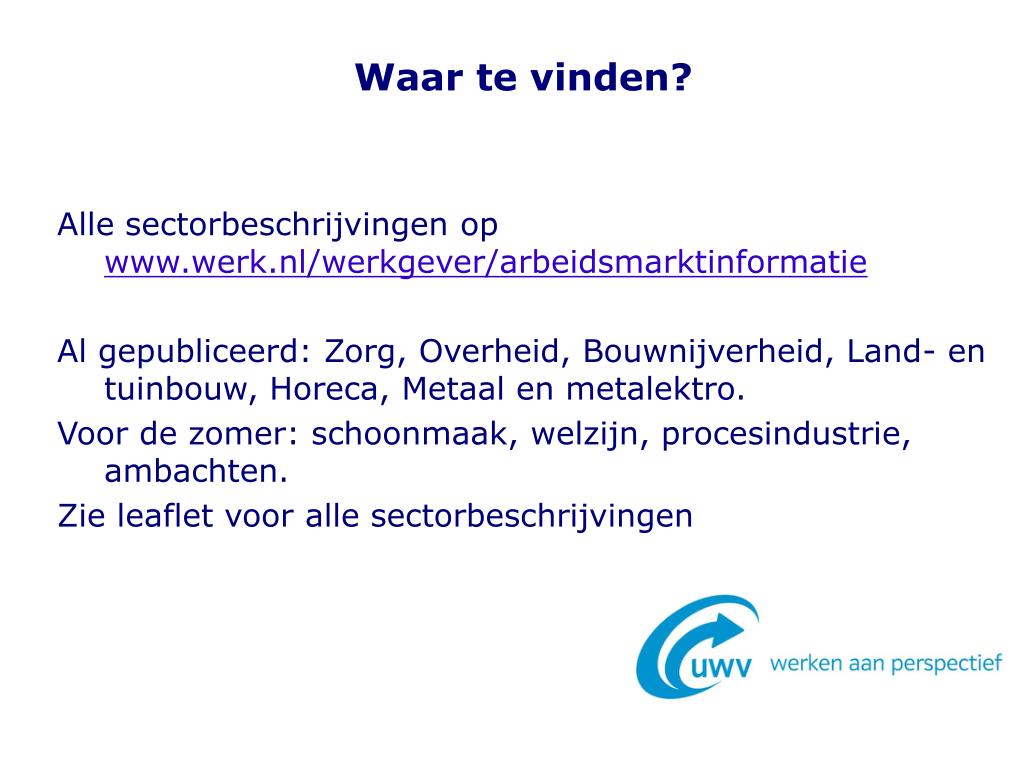 Waar te vinden?

Alle sectorbeschrijvingen op www.werk.nl/werkgever/arbeidsmarktinformatie

Al gepubliceerd: Zorg, Overheid, Bouwnijverheid, Land- en tuinbouw, Horeca, Metaal en metalektro.

Voor de zomer: schoonmaak, welzijn, procesindustrie, ambachten.

Zie leaflet voor alle sectorbeschrijvingen

uwv werken aan perspectief